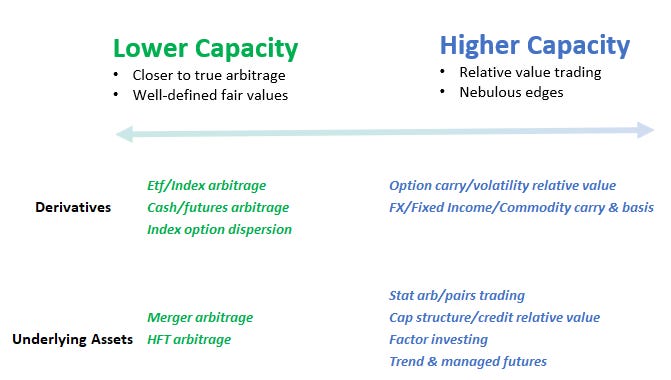 Lower Capacity
• Closer to true arbitrage
• Well-defined fair values

Higher Capacity
• Relative value trading
• Nebulous edges

Derivatives

Etf/Index arbitrage
Cash/futures arbitrage
Index option dispersion

Option carry/volatility relative value
FX/Fixed Income/Commodity carry & basis

Underlying Assets

Merger arbitrage
HFT arbitrage

Stat arb/pairs trading
Cap structure/credit relative value
Factor investing
Trend & managed futures